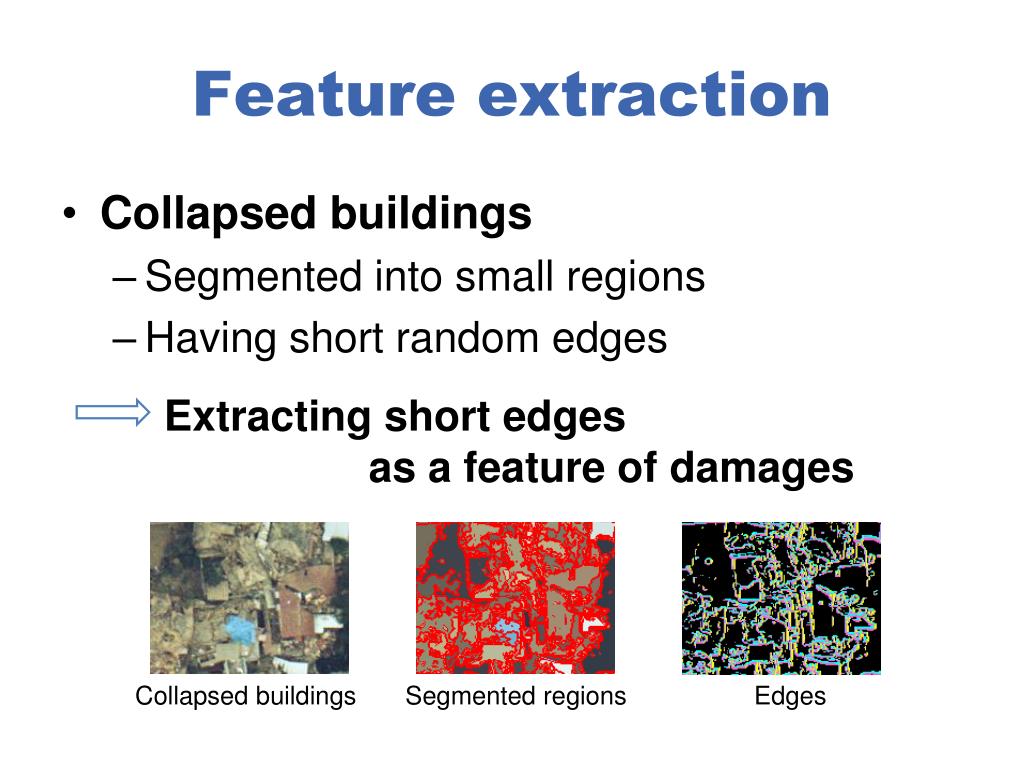 Feature extraction

• Collapsed buildings
– Segmented into small regions
– Having short random edges

Extracting short edges as a feature of damages

Collapsed buildings
Segmented regions
Edges